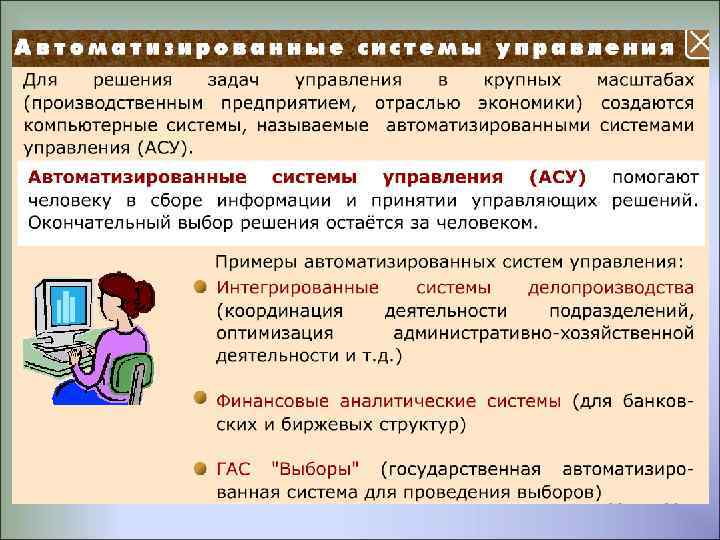 Автоматизированные системы управления

Для решения задач управления в крупных масштабах (производственным предприятием, отраслью экономики) создаются компьютерные системы, называемые автоматизированными системами управления (АСУ).

Автоматизированные системы управления (АСУ) помогают человеку в сборе информации и принятии управляющих решений. Окончательный выбор решения остаётся за человеком.

Примеры автоматизированных систем управления:

Интегрированные системы делопроизводства (координация деятельности подразделений, оптимизация административно-хозяйственной деятельности и т.д.)

Финансовые аналитические системы (для банковских и биржевых структур)

ГАС "Выборы" (государственная автоматизированная система для проведения выборов)